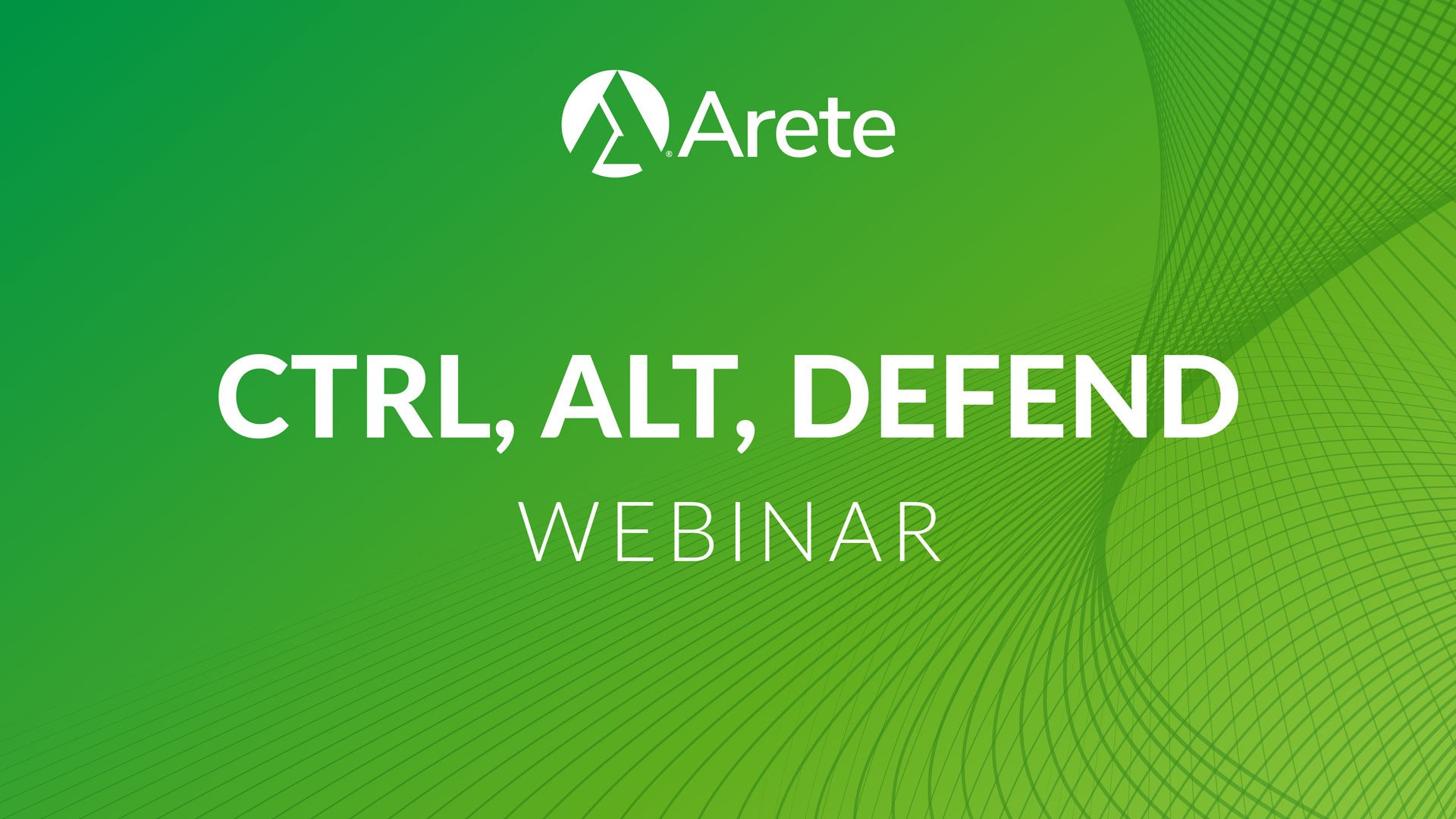 Arete

CTRL, ALT, DEFEND

WEBINAR